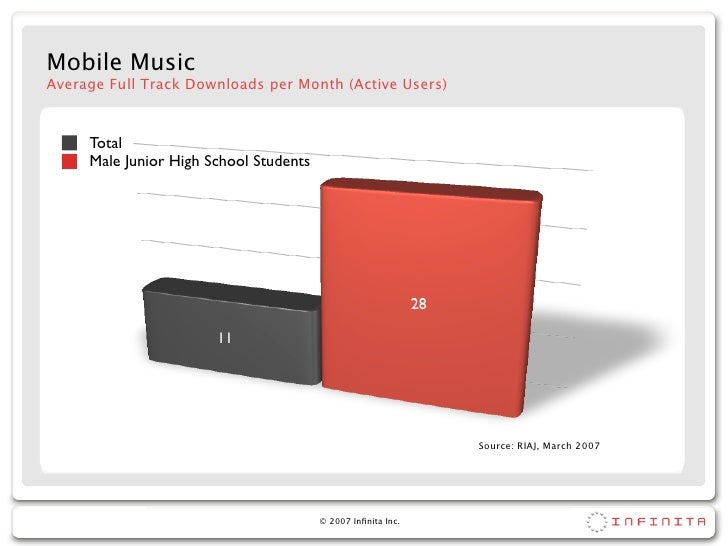 Mobile Music
Average Full Track Downloads per Month (Active Users)

Total
Male Junior High School Students

11

28

Source: RIAJ, March 2007

© 2007 Infinita Inc.

INFINITA